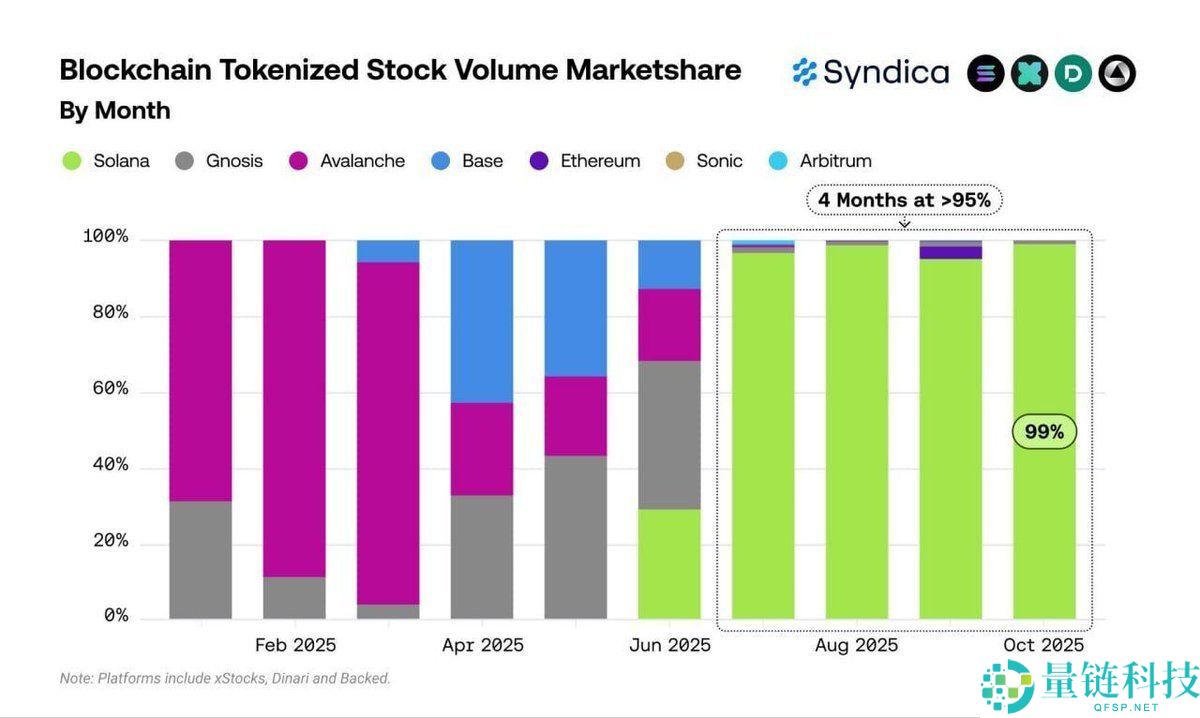 Blockchain Tokenized Stock Volume Marketshare
By Month

Syndica

Solana Gnosis Avalanche Base Ethereum Sonic Arbitrum

4 Months at >95%

100%
80%
60%
40%
20%
0%

99%

Feb 2025 Apr 2025 Jun 2025 Aug 2025 Oct 2025

Note: Platforms include xStocks, Dinari and Backed.

量链科技
QFSP.NET